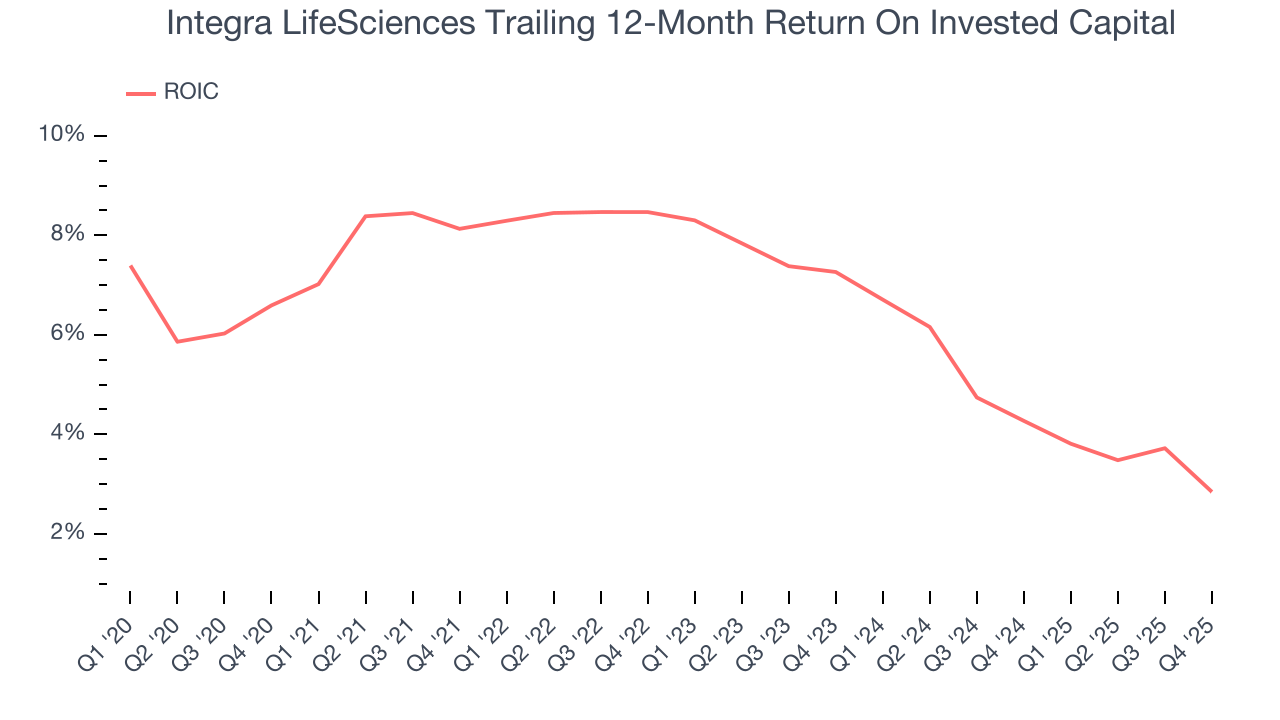 Integra LifeSciences Trailing 12-Month Return On Invested Capital

ROIC

10%
8%
6%
4%
2%

Q1 '20
Q2 '20
Q3 '20
Q4 '20
Q1 '21
Q2 '21
Q3 '21
Q4 '21
Q1 '22
Q2 '22
Q3 '22
Q4 '22
Q1 '23
Q2 '23
Q3 '23
Q4 '23
Q1 '24
Q2 '24
Q3 '24
Q4 '24
Q1 '25
Q2 '25
Q3 '25
Q4 '25